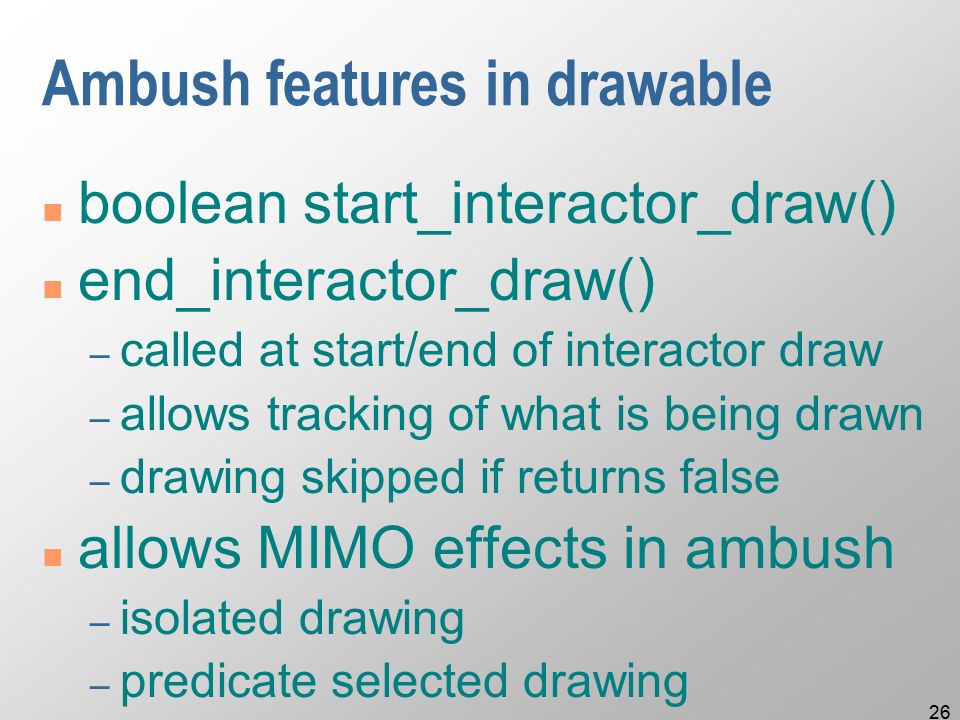 Ambush features in drawable

- boolean start_interactor_draw()
- end_interactor_draw()
  – called at start/end of interactor draw
  – allows tracking of what is being drawn
  – drawing skipped if returns false
- allows MIMO effects in ambush
  – isolated drawing
  – predicate selected drawing

26